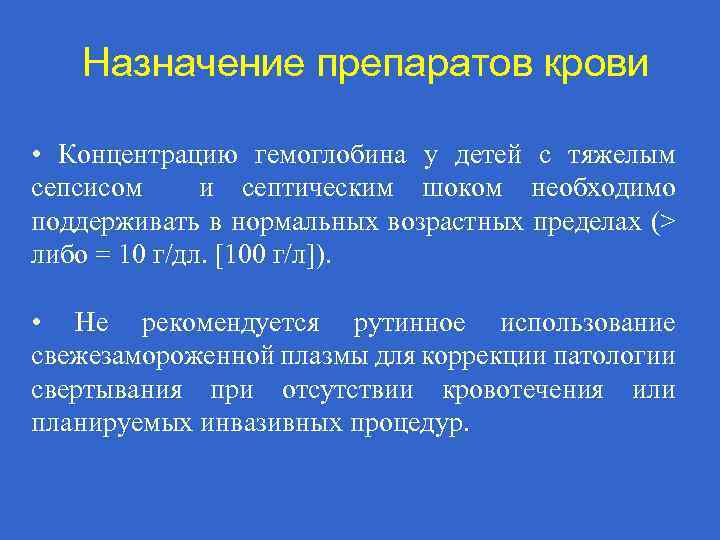 Назначение препаратов крови

• Концентрацию гемоглобина у детей с тяжелым сепсисом и септическим шоком необходимо поддерживать в нормальных возрастных пределах (> либо = 10 г/дл. [100 г/л]).

• Не рекомендуется рутинное использование свежезамороженной плазмы для коррекции патологии свертывания при отсутствии кровотечения или планируемых инвазивных процедур.